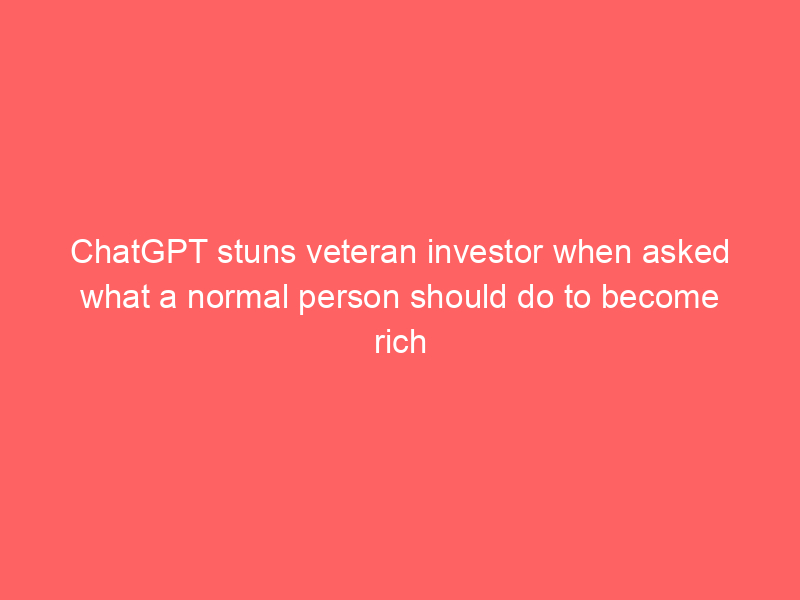 ChatGPT stuns veteran investor when asked what a normal person should do to become rich